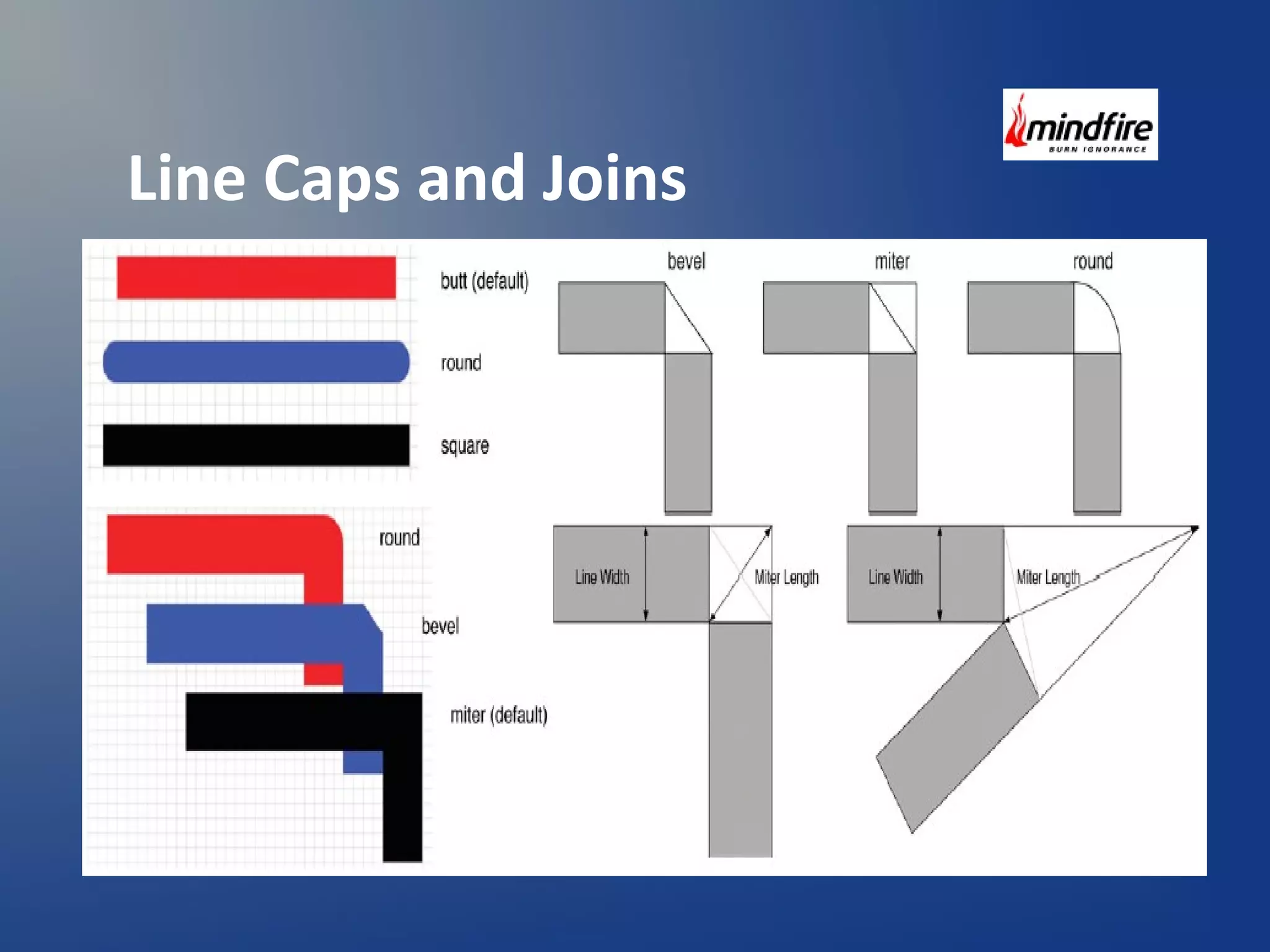 mindfire
BURN IGNORANCE

Line Caps and Joins

butt (default)

round

square

round

bevel

miter (default)

bevel

miter

round

Line Width

Miter Length

Line Width

Miter Length